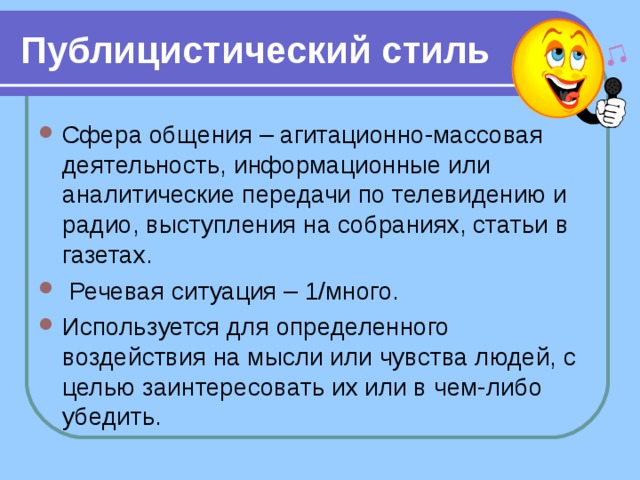 Публицистический стиль

Сфера общения – агитационно-массовая деятельность, информационные или аналитические передачи по телевидению и радио, выступления на собраниях, статьи в газетах.

Речевая ситуация – 1/много.

Используется для определенного воздействия на мысли или чувства людей, с целью заинтересовать их или в чем-либо убедить.